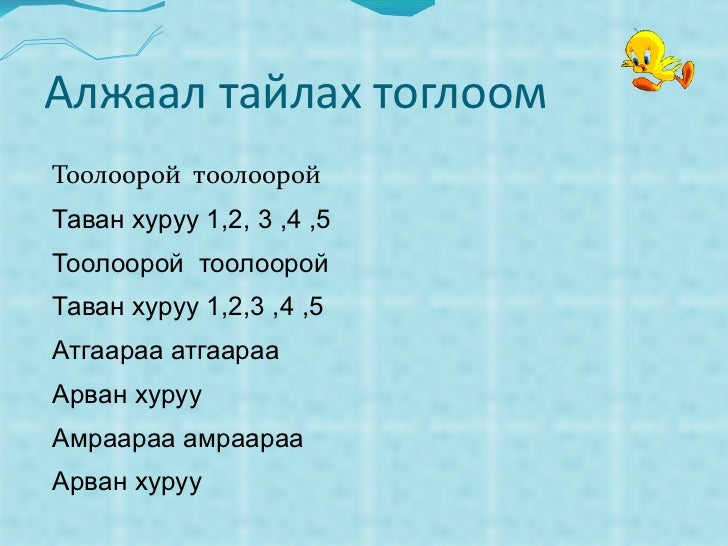 Алжаал тайлах тоглоом

Тоолоорой тоолоорой

Таван хуруу 1,2, 3 ,4 ,5

Тоолоорой тоолоорой

Таван хуруу 1,2,3 ,4 ,5

Атгаараа атгаараа

Арван хуруу

Амраараа амраараа

Арван хуруу